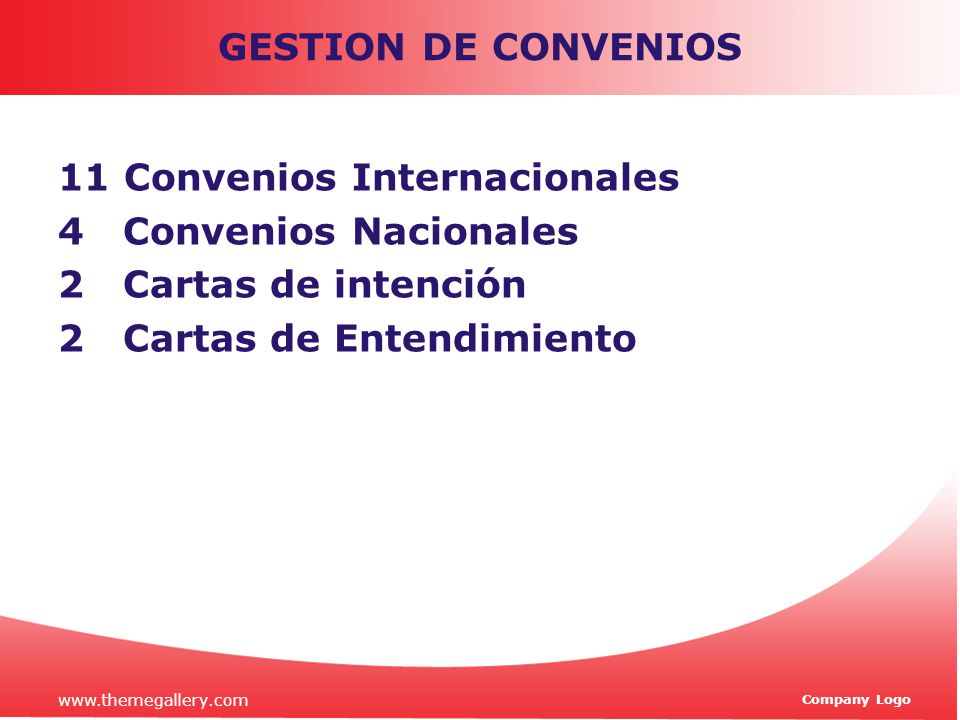 GESTION DE CONVENIOS

11 Convenios Internacionales
4 Convenios Nacionales
2 Cartas de intención
2 Cartas de Entendimiento

www.themegallery.com

Company Logo